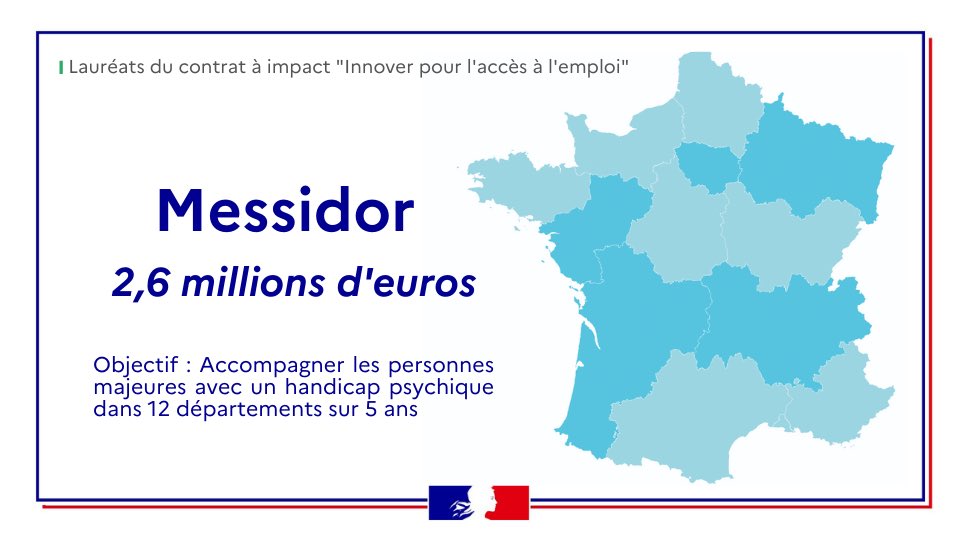 Lauréats du contrat à impact "Innover pour l'accès à l'emploi"

Messidor

2,6 millions d'euros

Objectif : Accompagner les personnes majeures avec un handicap psychique dans 12 départements sur 5 ans